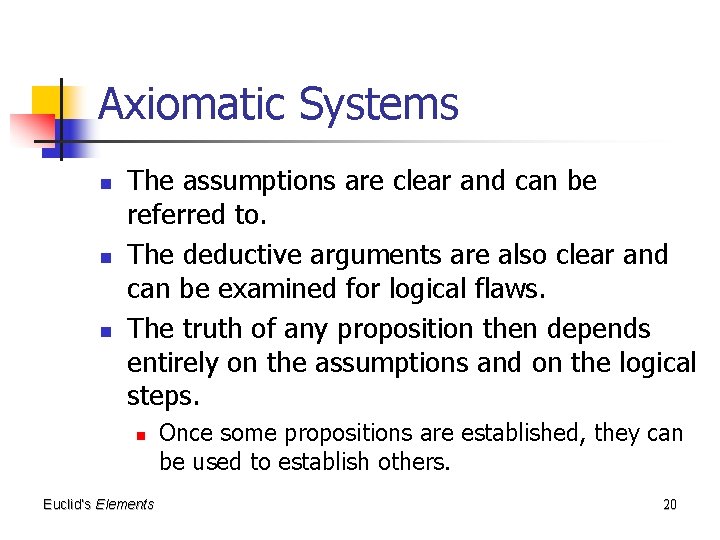 Axiomatic Systems

- The assumptions are clear and can be referred to.
- The deductive arguments are also clear and can be examined for logical flaws.
- The truth of any proposition then depends entirely on the assumptions and on the logical steps.
  - Once some propositions are established, they can be used to establish others.

Euclid's Elements

20